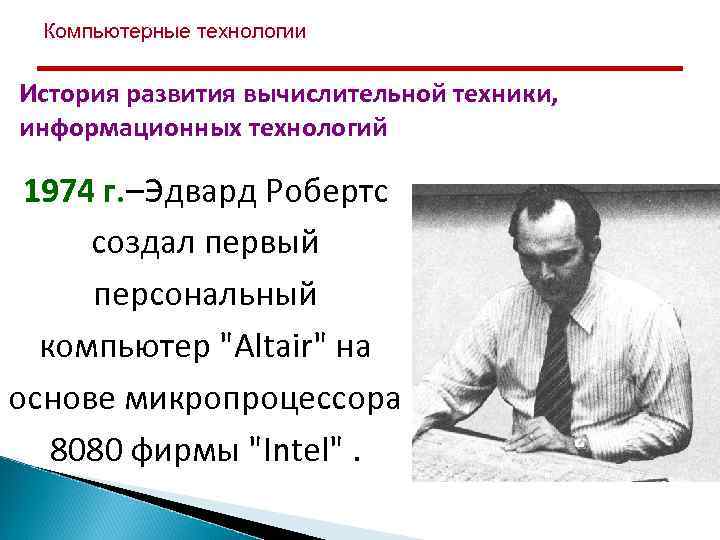 Компьютерные технологии

История развития вычислительной техники, информационных технологий

1974 г.–Эдвард Робертс создал первый персональный компьютер "Altair" на основе микропроцессора 8080 фирмы "Intel" .